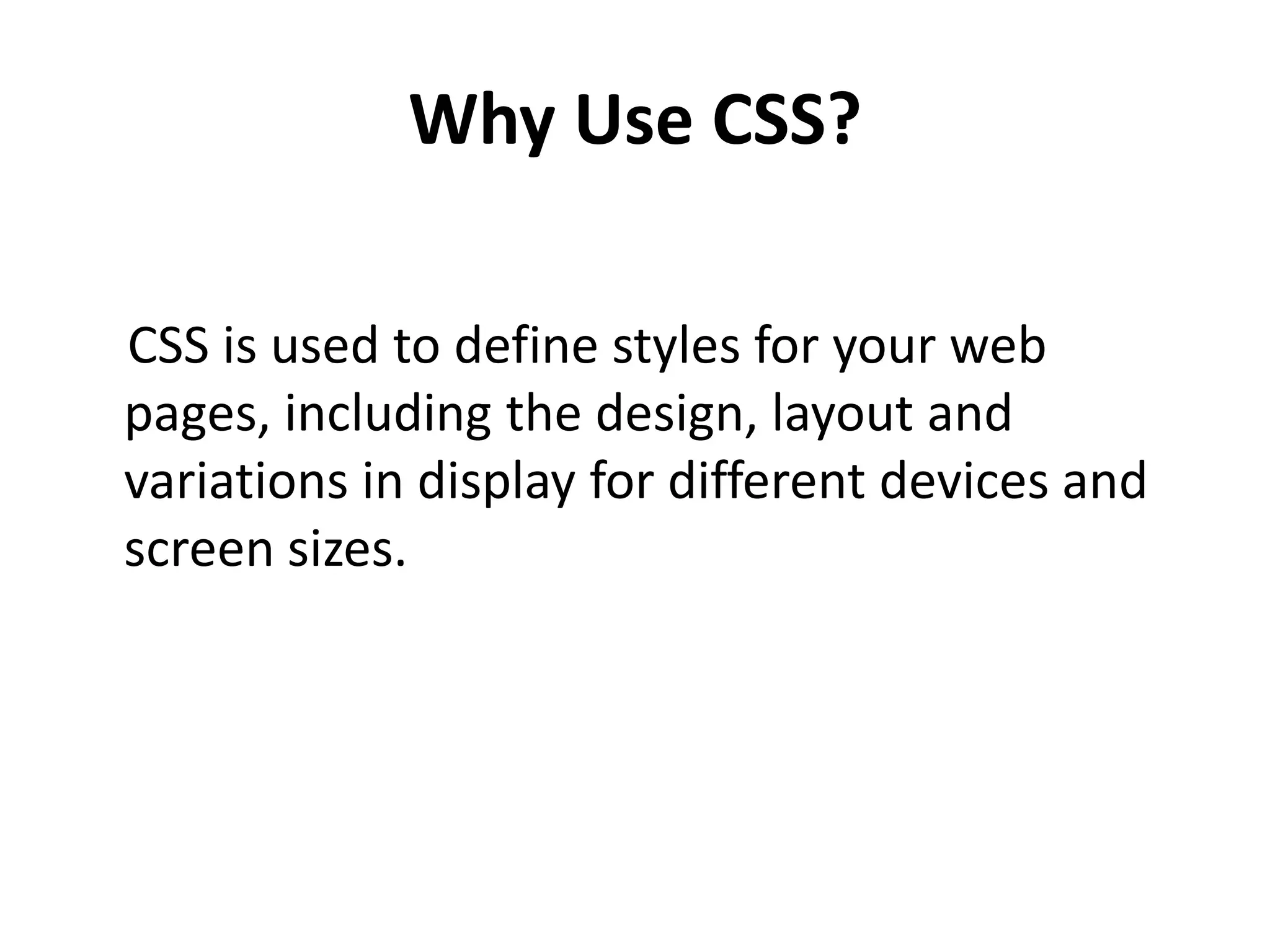 Why Use CSS?

CSS is used to define styles for your web pages, including the design, layout and variations in display for different devices and screen sizes.